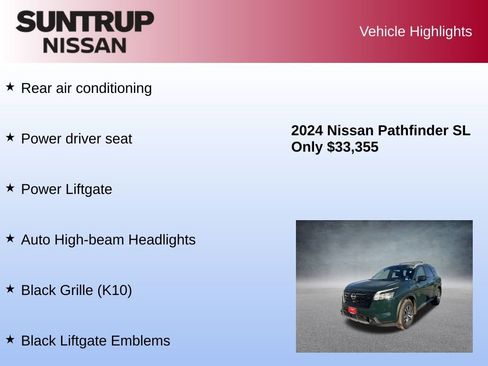 SUNTRUP NISSAN

Vehicle Highlights

★ Rear air conditioning

★ Power driver seat

★ Power Liftgate

★ Auto High-beam Headlights

★ Black Grille (K10)

★ Black Liftgate Emblems

2024 Nissan Pathfinder SL
Only $33,355